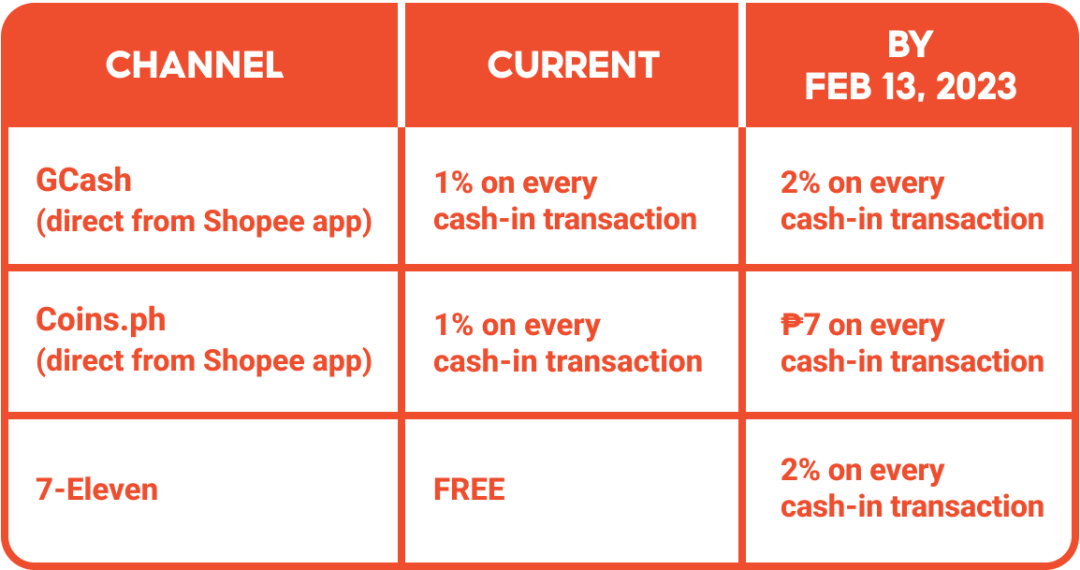 | CHANNEL | CURRENT | BY FEB 13, 2023 |
|---|---|---|
| GCash (direct from Shopee app) | 1% on every cash-in transaction | 2% on every cash-in transaction |
| Coins.ph (direct from Shopee app) | 1% on every cash-in transaction | ₱7 on every cash-in transaction |
| 7-Eleven | FREE | 2% on every cash-in transaction |